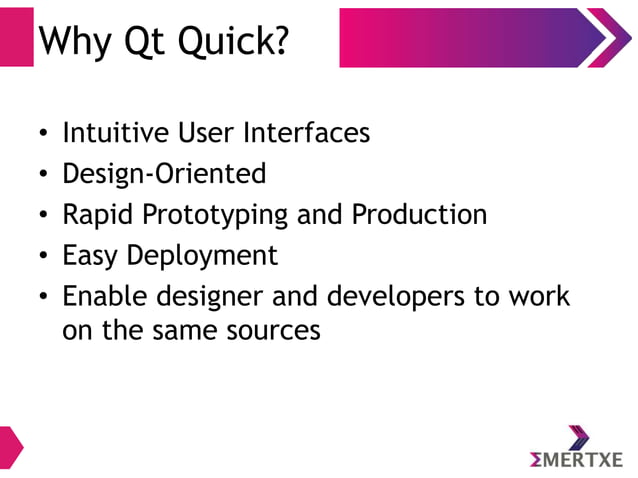 Why Qt Quick?

• Intuitive User Interfaces
• Design-Oriented
• Rapid Prototyping and Production
• Easy Deployment
• Enable designer and developers to work on the same sources

ΣMERTXE